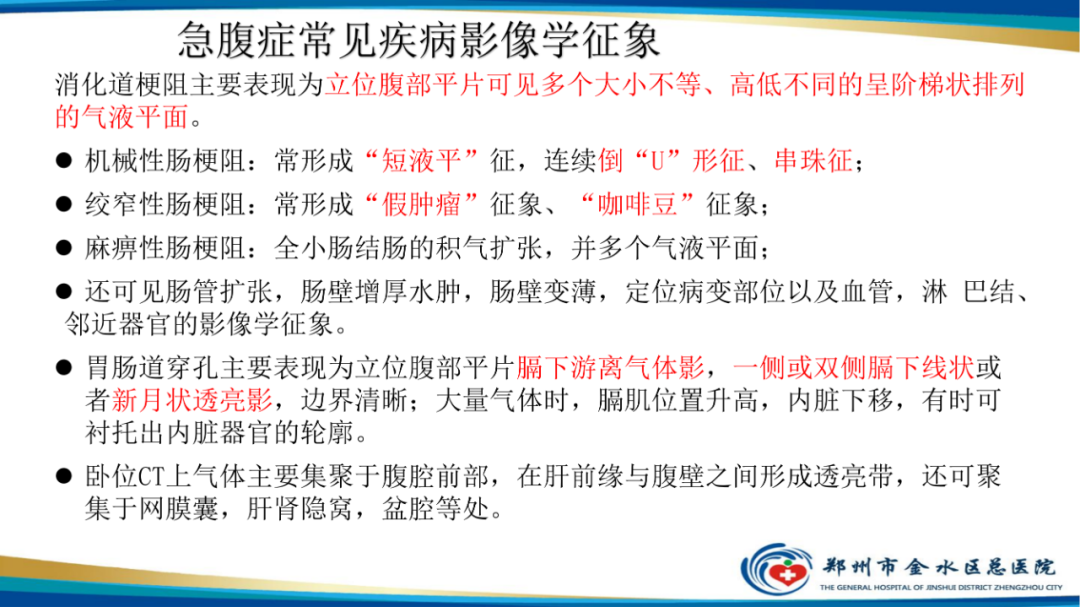 急腹症常见疾病影像学征象

消化道梗阻主要表现为立位腹部平片可见多个大小不等、高低不同的呈阶梯状排列的气液平面。

● 机械性肠梗阻：常形成“短液平”征，连续倒“U”形征、串珠征；

● 绞窄性肠梗阻：常形成“假肿瘤”征象、“咖啡豆”征象；

● 麻痹性肠梗阻：全小肠结肠的积气扩张，并多个气液平面；

● 还可见肠管扩张，肠壁增厚水肿，肠壁变薄，定位病变部位以及血管，淋 巴结、邻近器官的影像学征象。

● 胃肠道穿孔主要表现为立位腹部平片膈下游离气体影，一侧或双侧膈下线状或者新月状透亮影，边界清晰；大量气体时，膈肌位置升高，内脏下移，有时可衬托出内脏器官的轮廓。

● 卧位CT上气体主要集聚于腹腔前部，在肝前缘与腹壁之间形成透亮带，还可聚集于网膜囊，肝肾隐窝，盆腔等处。

郑州市金水区总医院
THE GENERAL HOSPITAL OF JINSHUI DISTRICT ZHENGZHOU CITY